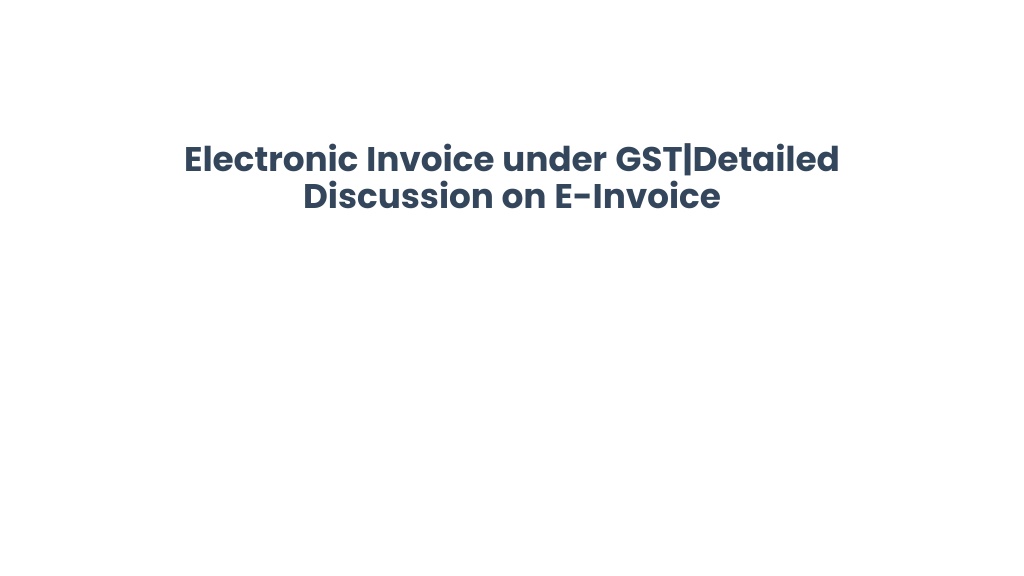 Electronic Invoice under GST|Detailed Discussion on E-Invoice